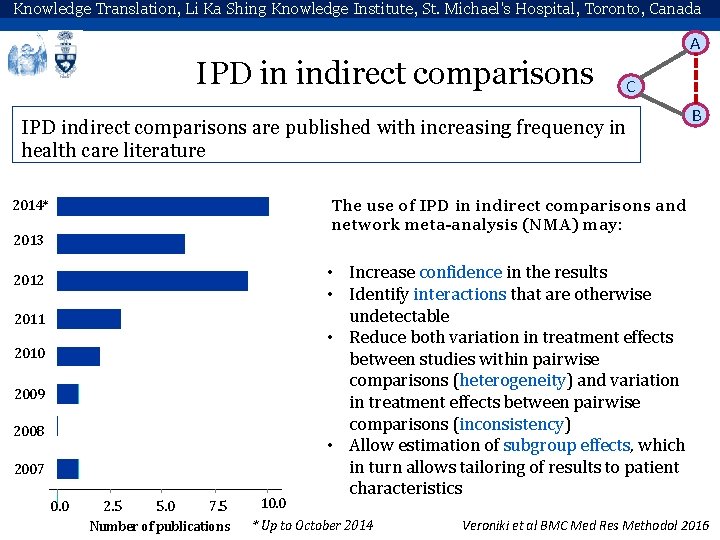 Knowledge Translation, Li Ka Shing Knowledge Institute, St. Michael's Hospital, Toronto, Canada

IPD in indirect comparisons

A

C

B

IPD indirect comparisons are published with increasing frequency in health care literature

2014*
2013
2012
2011
2010
2009
2008
2007

0.0 2.5 5.0 7.5 10.0

Number of publications

* Up to October 2014

The use of IPD in indirect comparisons and network meta-analysis (NMA) may:

• Increase confidence in the results
• Identify interactions that are otherwise undetectable
• Reduce both variation in treatment effects between studies within pairwise comparisons (heterogeneity) and variation in treatment effects between pairwise comparisons (inconsistency)
• Allow estimation of subgroup effects, which in turn allows tailoring of results to patient characteristics

Veroniki et al BMC Med Res Methodol 2016